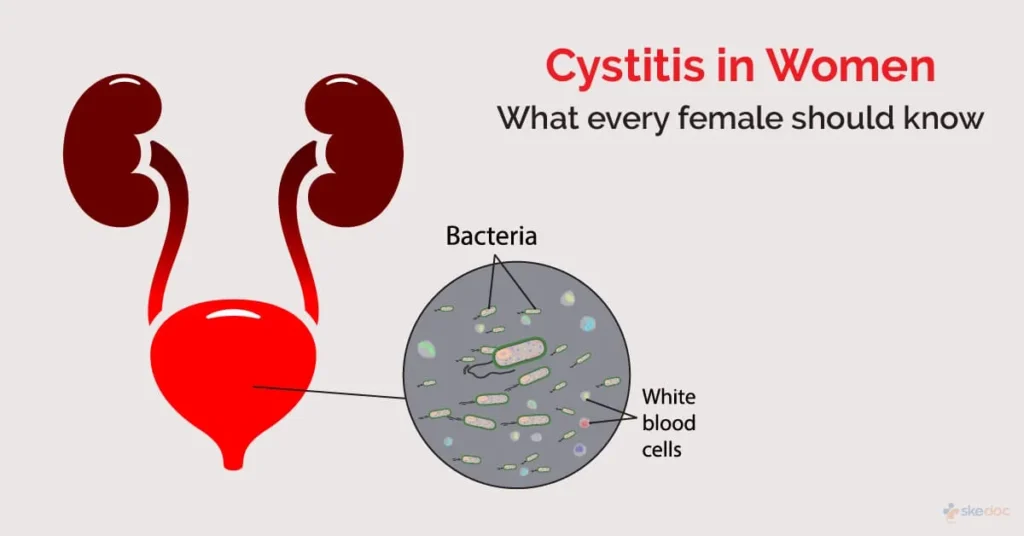 Cystitis in Women
What every female should know

Bacteria

White blood cells

skedoc